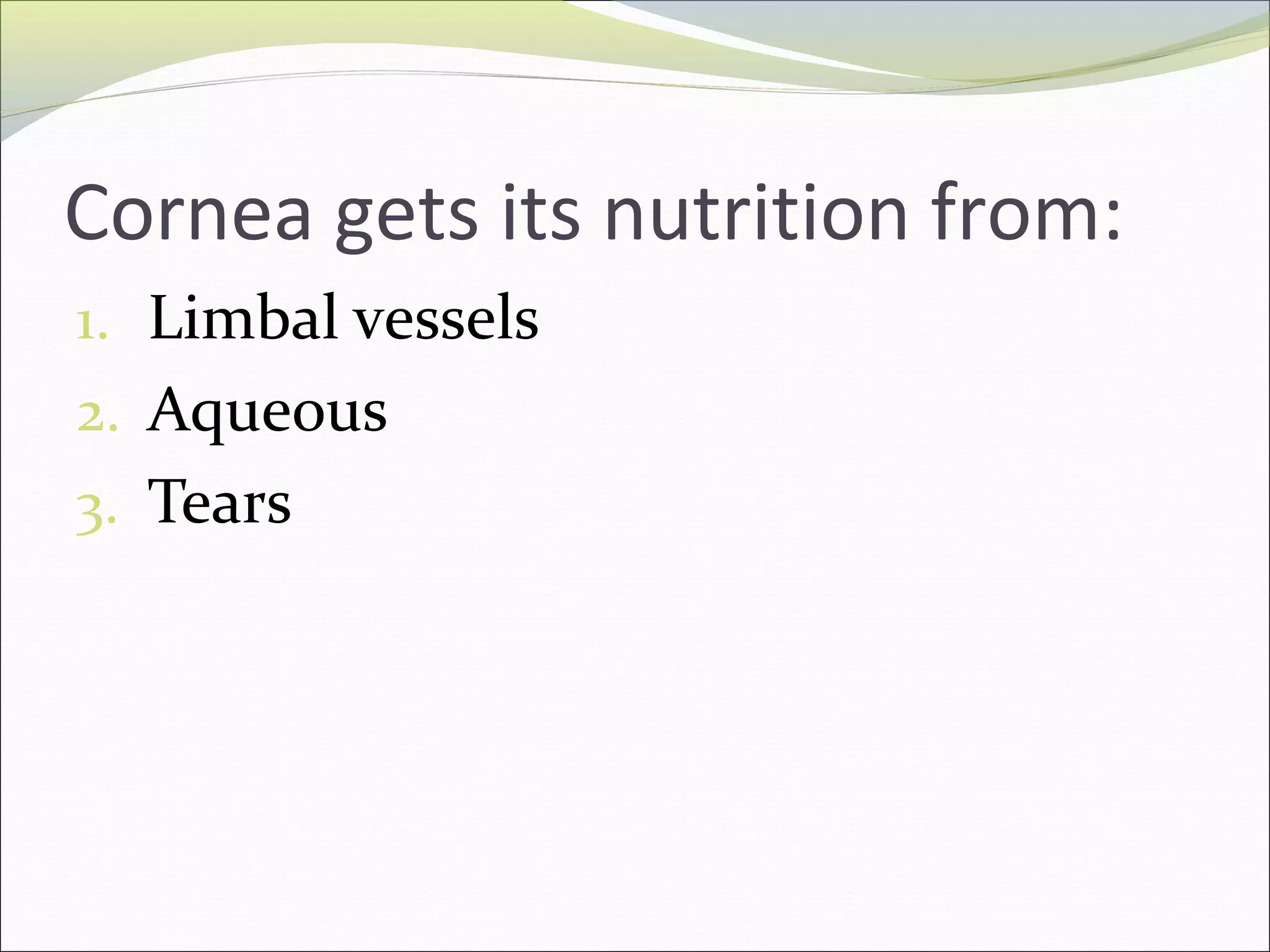 Cornea gets its nutrition from:

1. Limbal vessels
2. Aqueous
3. Tears